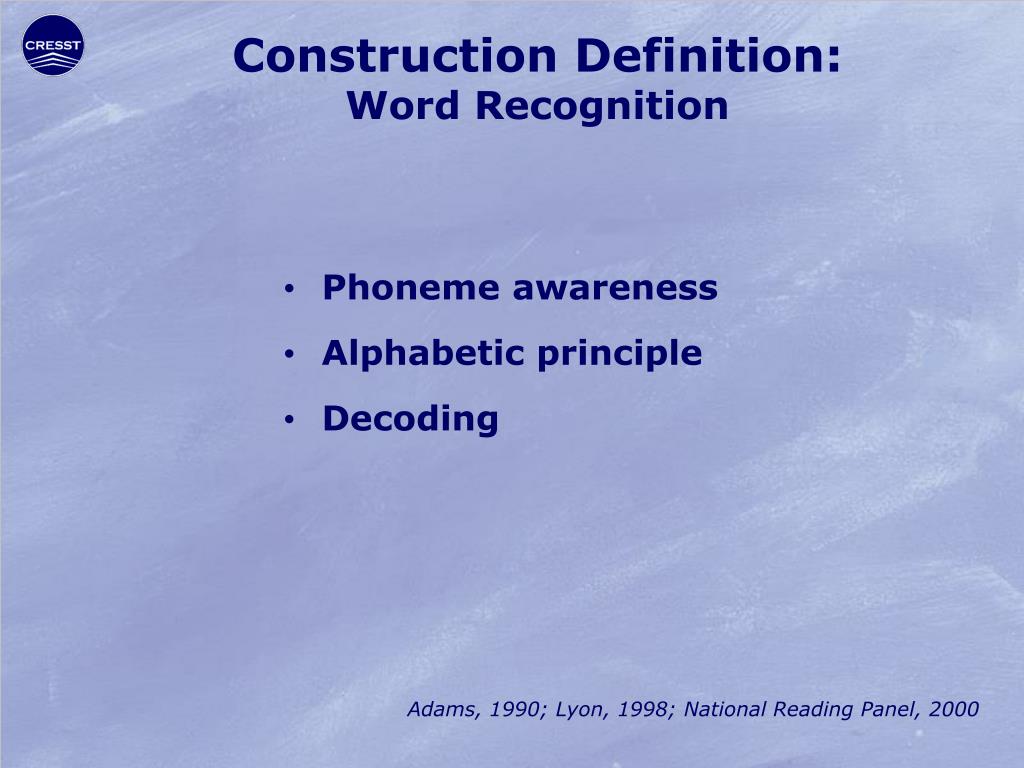 CRESST

Construction Definition:
Word Recognition

• Phoneme awareness
• Alphabetic principle
• Decoding

Adams, 1990; Lyon, 1998; National Reading Panel, 2000